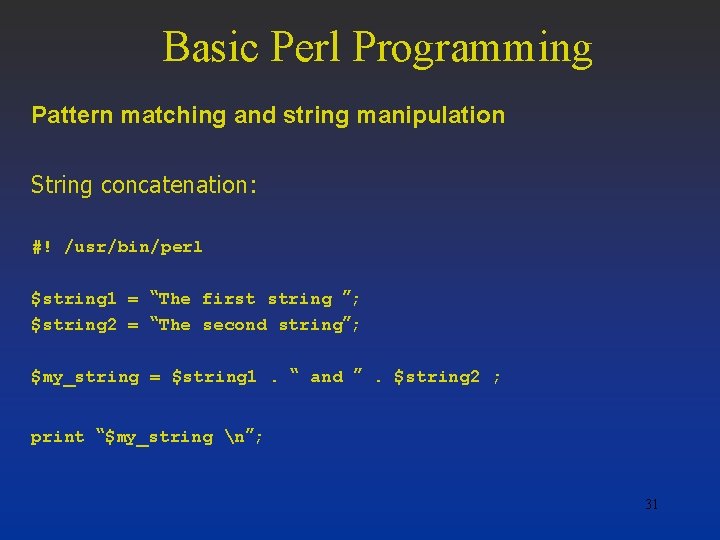 Basic Perl Programming

Pattern matching and string manipulation

String concatenation:

#! /usr/bin/perl

$string1 = "The first string ";
$string2 = "The second string";

$my_string = $string1 . " and " . $string2 ;

print "$my_string \n";

31